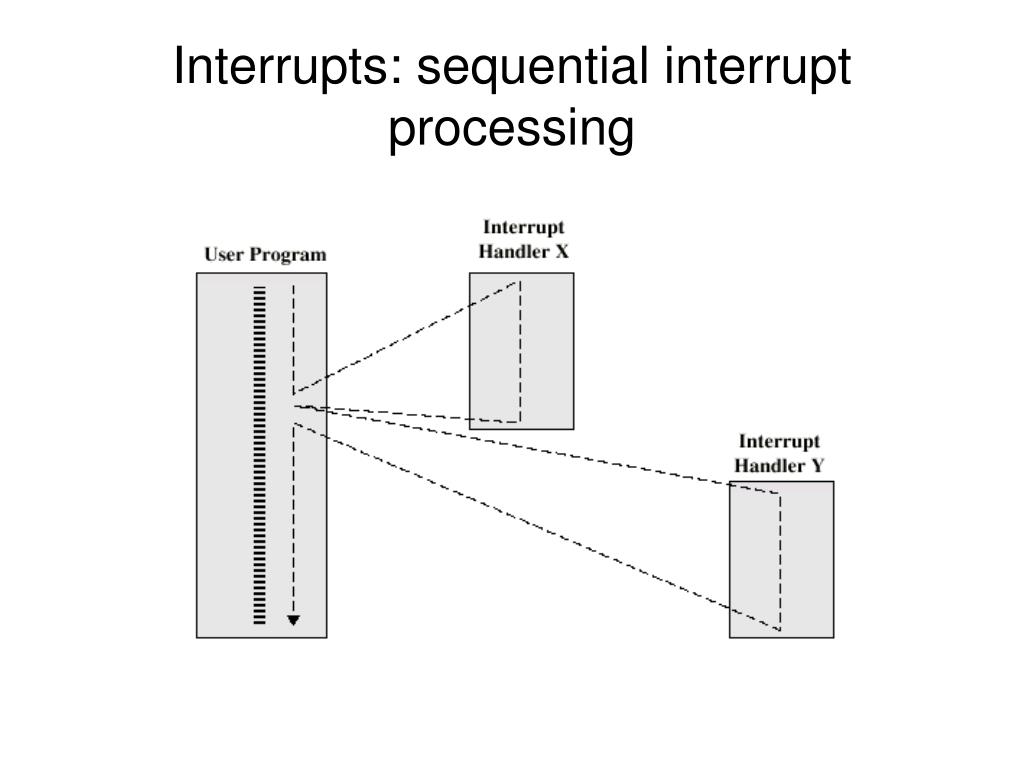 Interrupts: sequential interrupt processing

User Program

Interrupt Handler X

Interrupt Handler Y